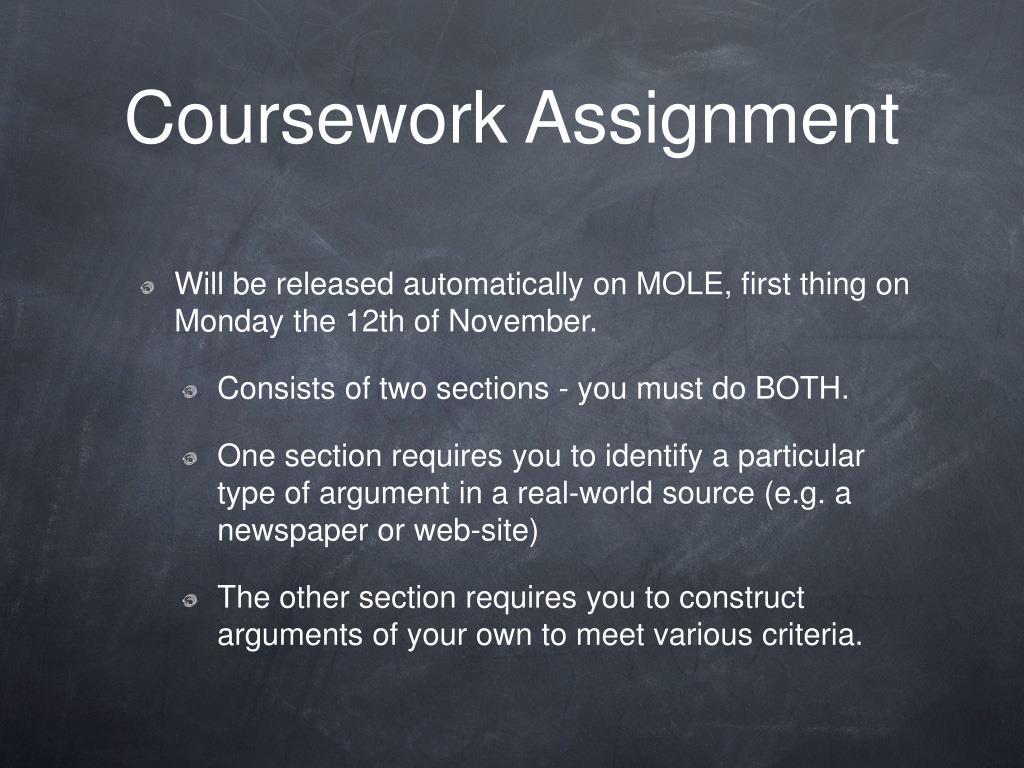 Coursework Assignment

Will be released automatically on MOLE, first thing on Monday the 12th of November.

Consists of two sections - you must do BOTH.

One section requires you to identify a particular type of argument in a real-world source (e.g. a newspaper or web-site)

The other section requires you to construct arguments of your own to meet various criteria.